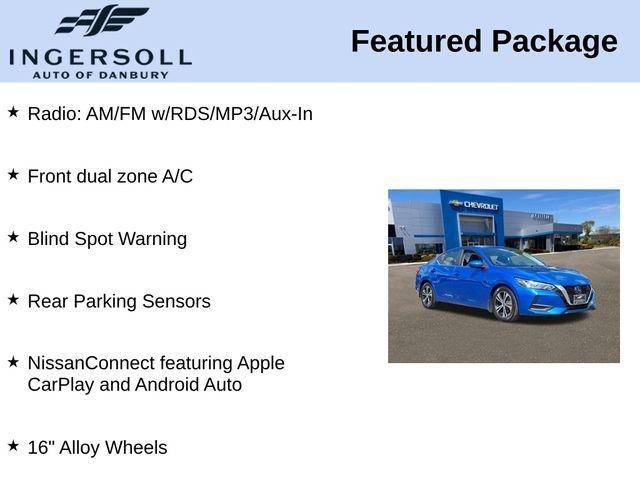 INGERSOLL
AUTO OF DANBURY

Featured Package

★ Radio: AM/FM w/RDS/MP3/Aux-In

★ Front dual zone A/C

★ Blind Spot Warning

★ Rear Parking Sensors

★ NissanConnect featuring Apple CarPlay and Android Auto

★ 16" Alloy Wheels

CHEVROLET